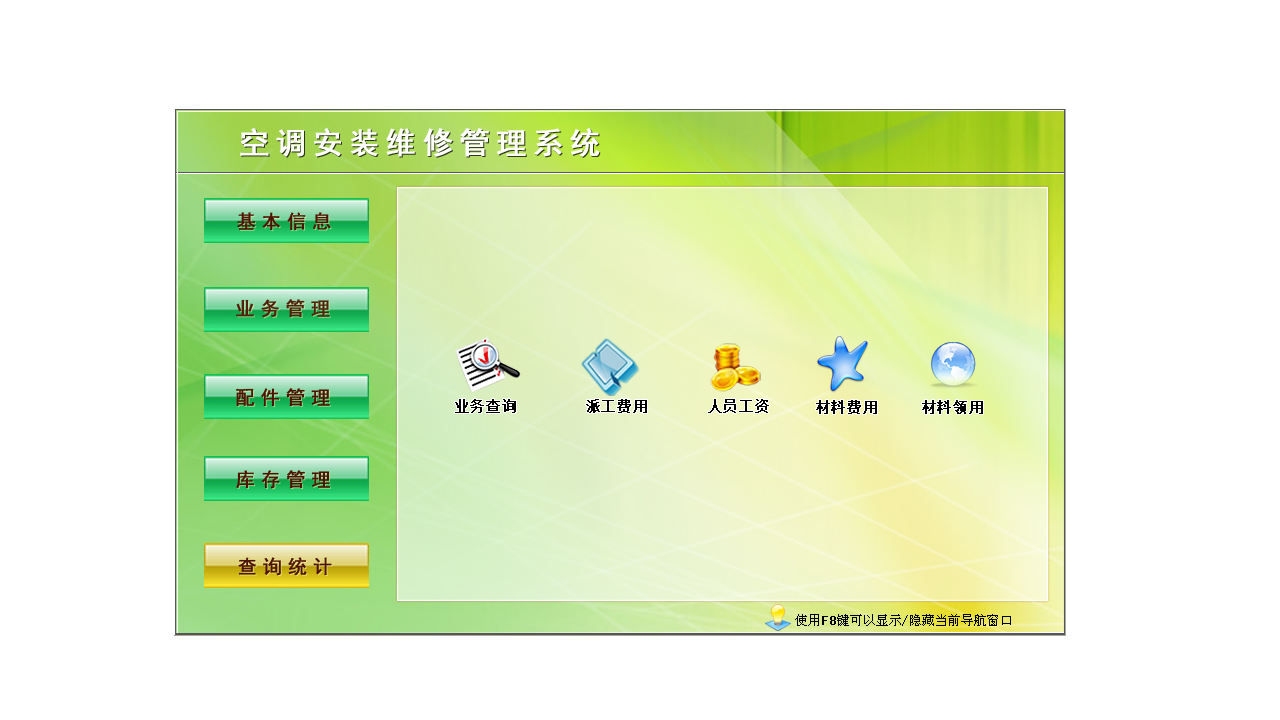 空调安装维修管理系统

基本信息

业务管理

配件管理

库存管理

查询统计

业务查询
派工费用
人员工资
材料费用
材料领用

使用F8键可以显示/隐藏当前导航窗口